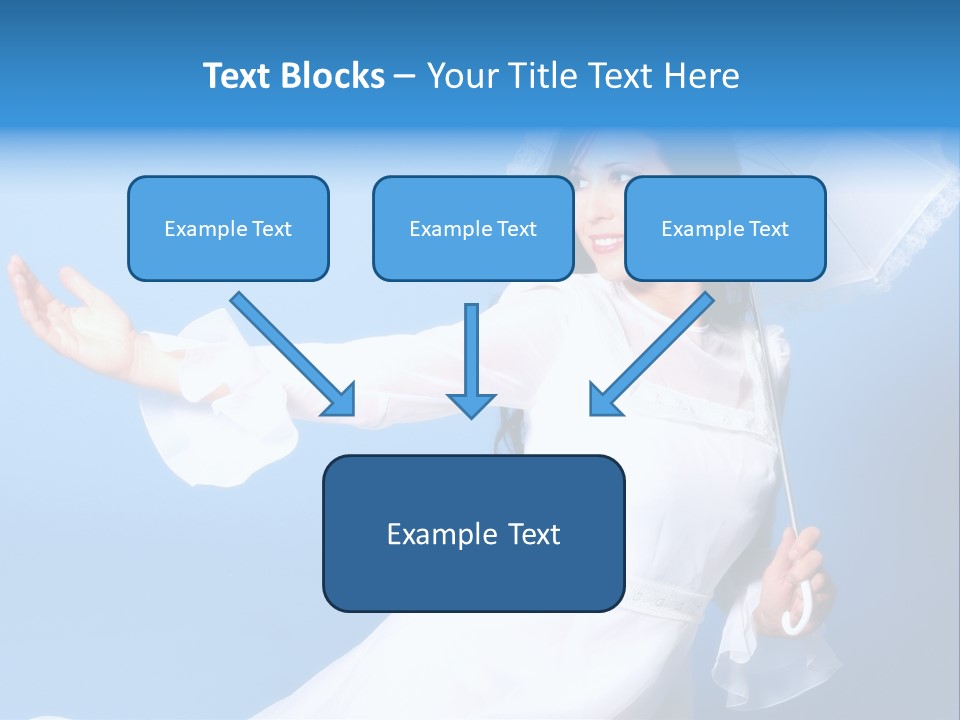 Text Blocks – Your Title Text Here

Example Text

Example Text

Example Text

Example Text